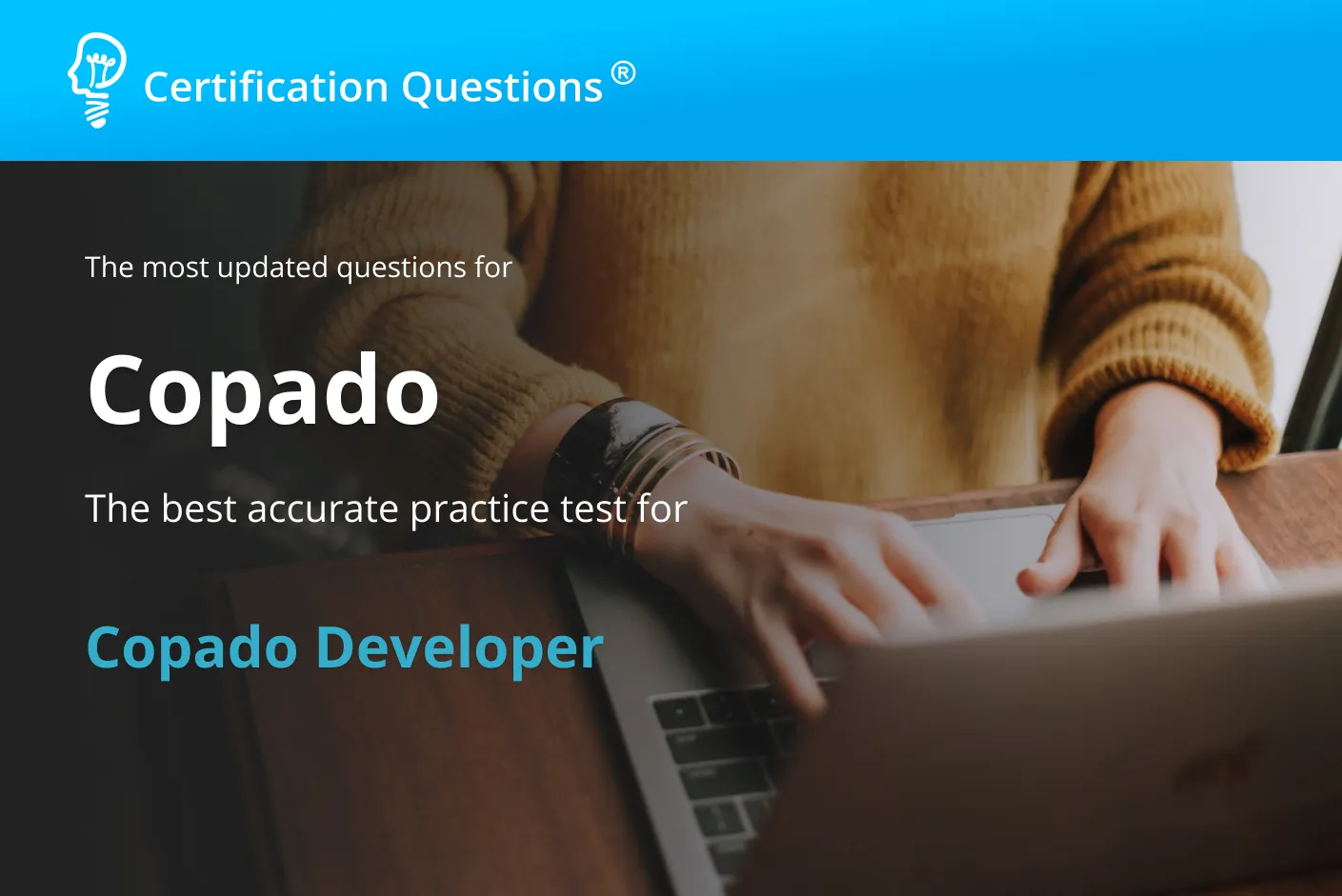 Certification Questions®

The most updated questions for

Copado

The best accurate practice test for

Copado Developer